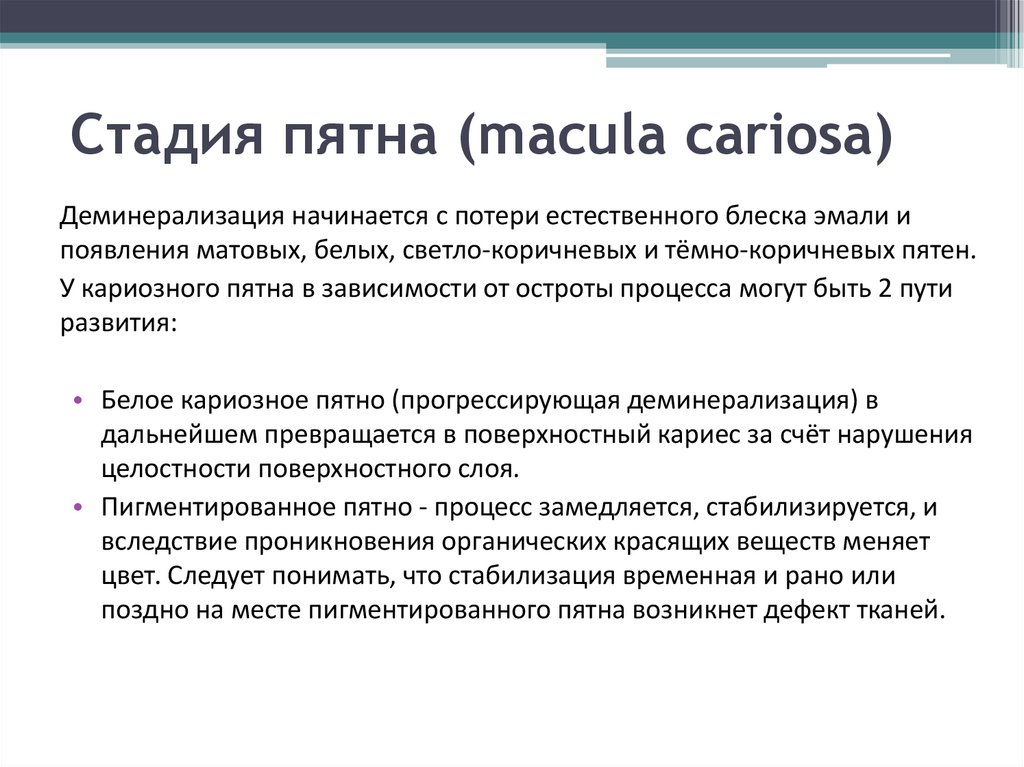 Стадия пятна (macula cariosa)

Деминерализация начинается с потери естественного блеска эмали и появления матовых, белых, светло-коричневых и тёмно-коричневых пятен.

У кариозного пятна в зависимости от остроты процесса могут быть 2 пути развития:

• Белое кариозное пятно (прогрессирующая деминерализация) в дальнейшем превращается в поверхностный кариес за счёт нарушения целостности поверхностного слоя.
• Пигментированное пятно - процесс замедляется, стабилизируется, и вследствие проникновения органических красящих веществ меняет цвет. Следует понимать, что стабилизация временная и рано или поздно на месте пигментированного пятна возникнет дефект тканей.